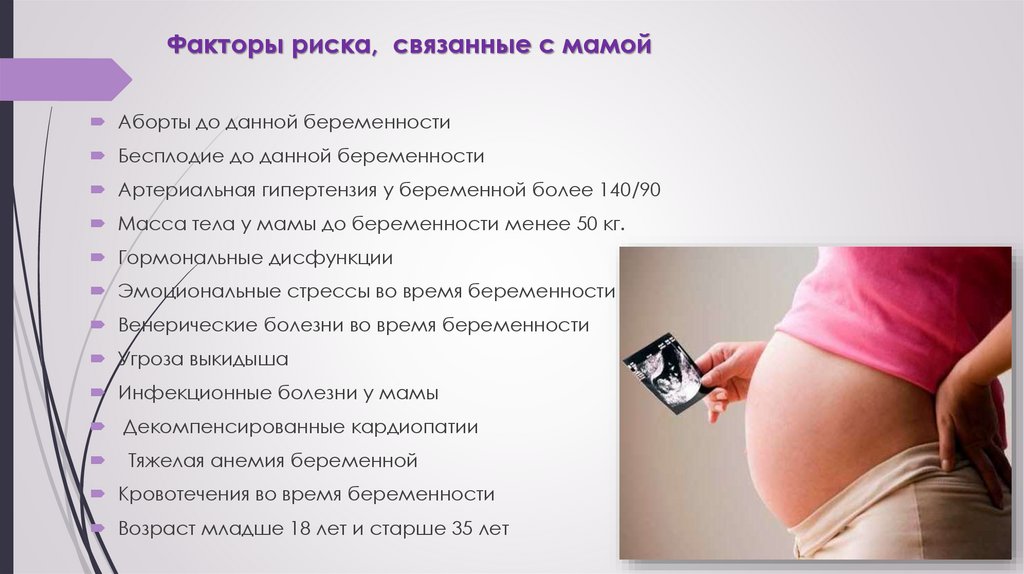 Факторы риска, связанные с мамой

Аборты до данной беременности
Бесплодие до данной беременности
Артериальная гипертензия у беременной более 140/90
Масса тела у мамы до беременности менее 50 кг.
Гормональные дисфункции
Эмоциональные стрессы во время беременности
Венерические болезни во время беременности
Угроза выкидыша
Инфекционные болезни у мамы
Декомпенсированные кардиопатии
Тяжелая анемия беременной
Кровотечения во время беременности
Возраст младше 18 лет и старше 35 лет